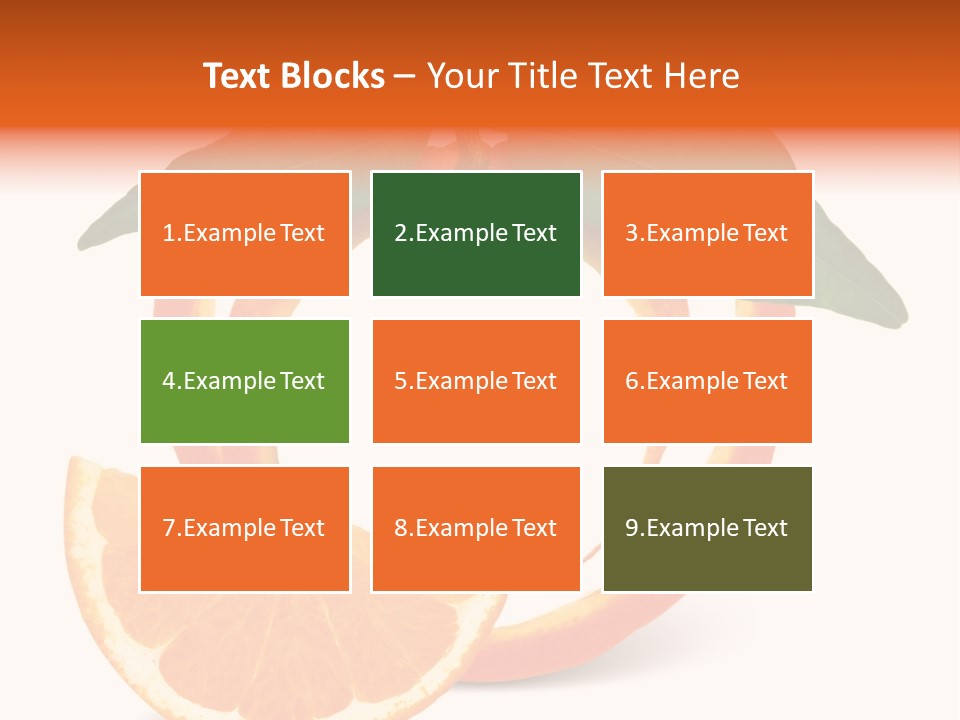 Text Blocks – Your Title Text Here

1.Example Text

2.Example Text

3.Example Text

4.Example Text

5.Example Text

6.Example Text

7.Example Text

8.Example Text

9.Example Text